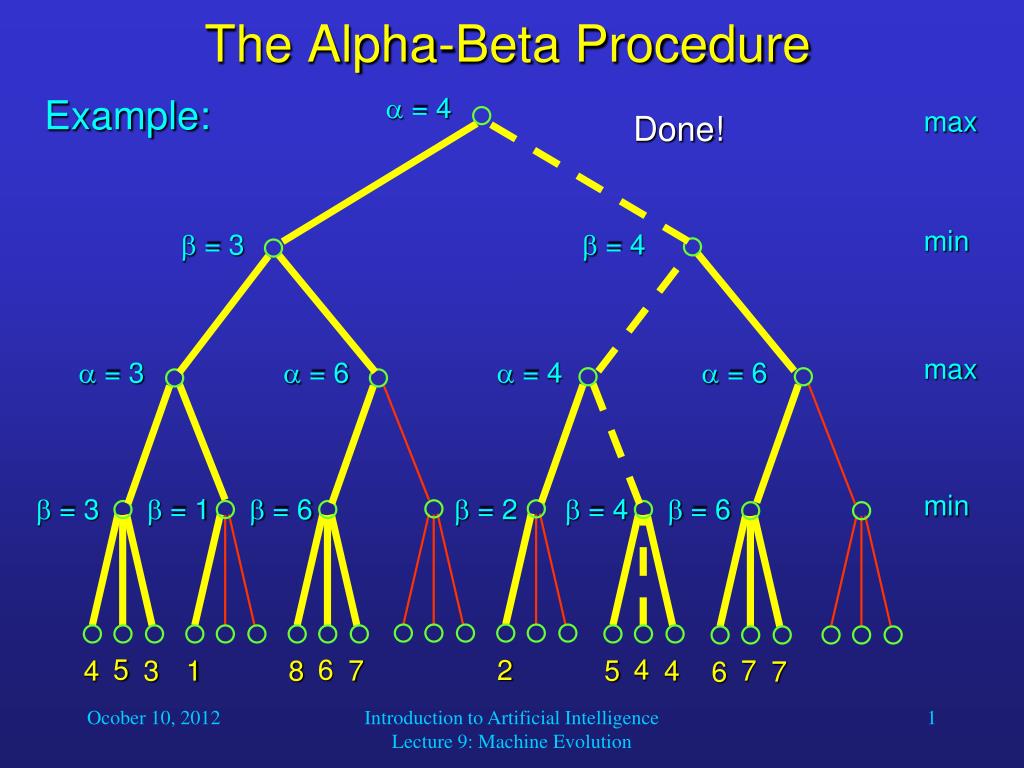 The Alpha-Beta Procedure

Example:

$\alpha = 4$

Done!

max

$\beta = 3$

$\beta = 4$

min

$\alpha = 3$

$\alpha = 6$

$\alpha = 4$

$\alpha = 6$

max

$\beta = 3$ $\beta = 1$ $\beta = 6$ $\beta = 2$ $\beta = 4$ $\beta = 6$

min

4 5 3 1 8 6 7 2 5 4 4 6 7 7

Ocober 10, 2012

Introduction to Artificial Intelligence
Lecture 9: Machine Evolution

1